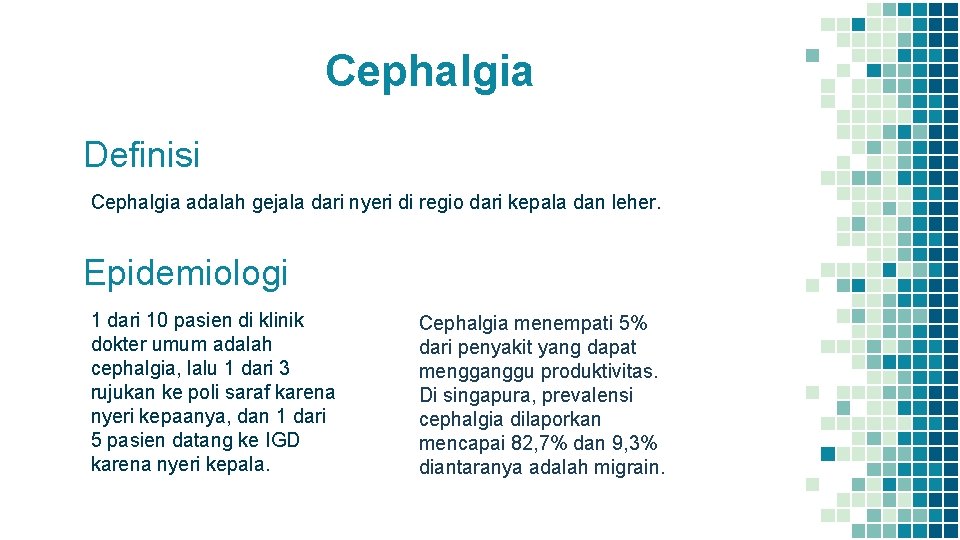 Cephalgia

Definisi

Cephalgia adalah gejala dari nyeri di regio dari kepala dan leher.

Epidemiologi

1 dari 10 pasien di klinik dokter umum adalah cephalgia, lalu 1 dari 3 rujukan ke poli saraf karena nyeri kepaanya, dan 1 dari 5 pasien datang ke IGD karena nyeri kepala.

Cephalgia menempati 5% dari penyakit yang dapat mengganggu produktivitas. Di singapura, prevalensi cephalgia dilaporkan mencapai 82,7% dan 9,3% diantaranya adalah migrain.